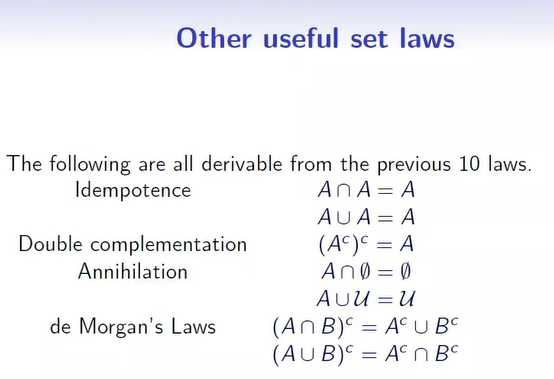 Other useful set laws

The following are all derivable from the previous 10 laws.

| | |
|---|---|
| Idempotence | $A \cap A = A$ |
| | $A \cup A = A$ |
| Double complementation | $(A^c)^c = A$ |
| Annihilation | $A \cap \emptyset = \emptyset$ |
| | $A \cup \mathcal{U} = \mathcal{U}$ |
| de Morgan's Laws | $(A \cap B)^c = A^c \cup B^c$ |
| | $(A \cup B)^c = A^c \cap B^c$ |